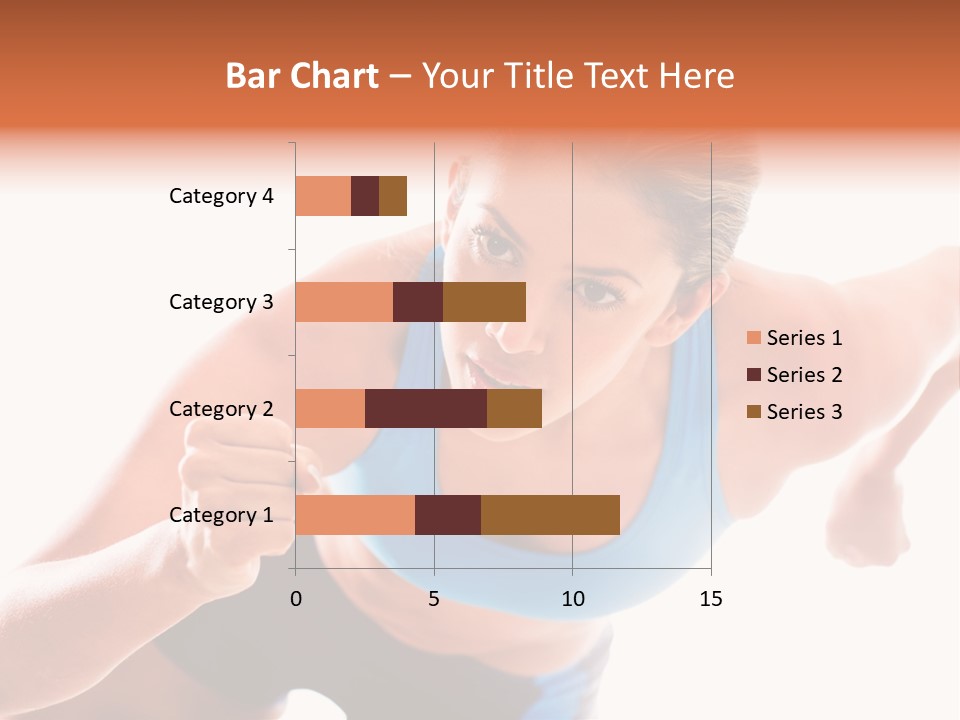 Bar Chart – Your Title Text Here

Category 4
Category 3
Category 2
Category 1

0
5
10
15

Series 1
Series 2
Series 3